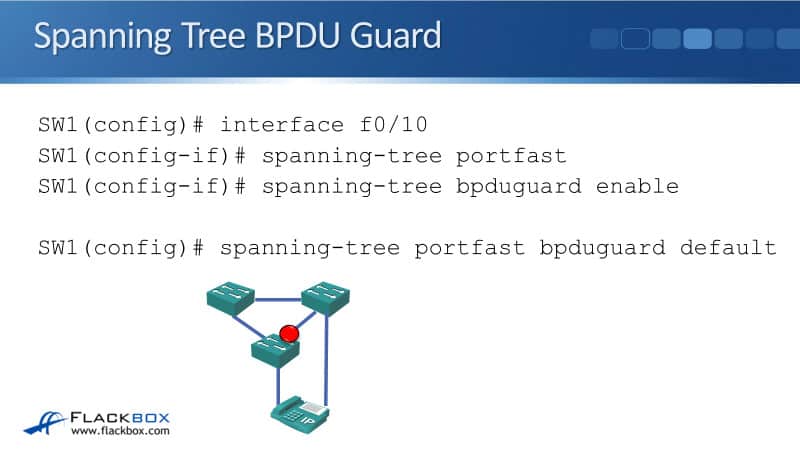 Spanning Tree BPDU Guard

SW1(config)# interface f0/10
SW1(config-if)# spanning-tree portfast
SW1(config-if)# spanning-tree bpduguard enable

SW1(config)# spanning-tree portfast bpduguard default

IP

FLACKBOX
www.flackbox.com